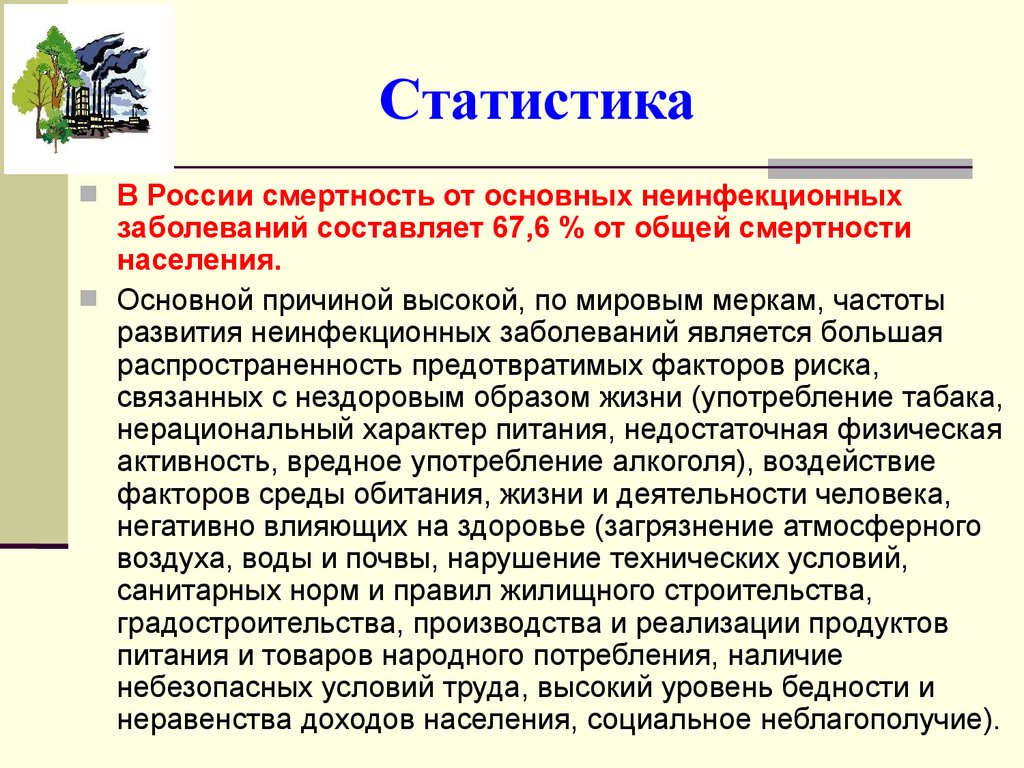 Статистика

В России смертность от основных неинфекционных заболеваний составляет 67,6 % от общей смертности населения.

Основной причиной высокой, по мировым меркам, частоты развития неинфекционных заболеваний является большая распространенность предотвратимых факторов риска, связанных с нездоровым образом жизни (употребление табака, нерациональный характер питания, недостаточная физическая активность, вредное употребление алкоголя), воздействие факторов среды обитания, жизни и деятельности человека, негативно влияющих на здоровье (загрязнение атмосферного воздуха, воды и почвы, нарушение технических условий, санитарных норм и правил жилищного строительства, градостроительства, производства и реализации продуктов питания и товаров народного потребления, наличие небезопасных условий труда, высокий уровень бедности и неравенства доходов населения, социальное неблагополучие).